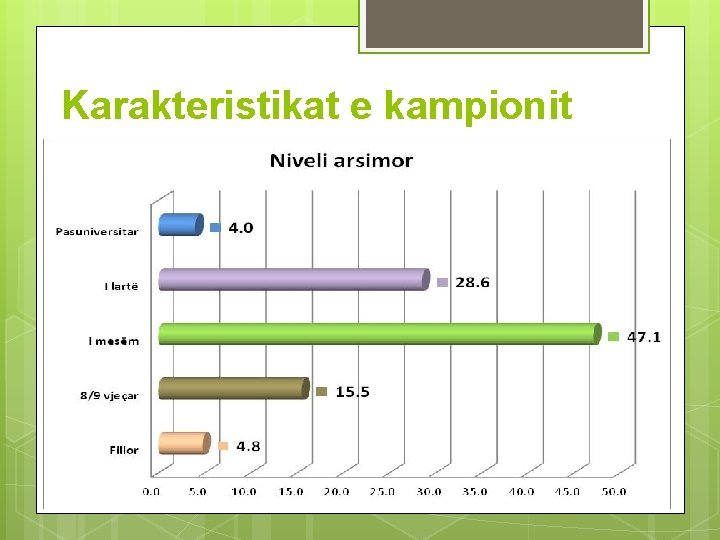 Karakteristikat e kampionit

Niveli arsimor

Pasuniversitar
4.0
I lartë
28.6
I mesëm
47.1
8/9 vjeçar
15.5
Fillor
4.8

0.0 5.0 10.0 15.0 20.0 25.0 30.0 35.0 40.0 45.0 50.0